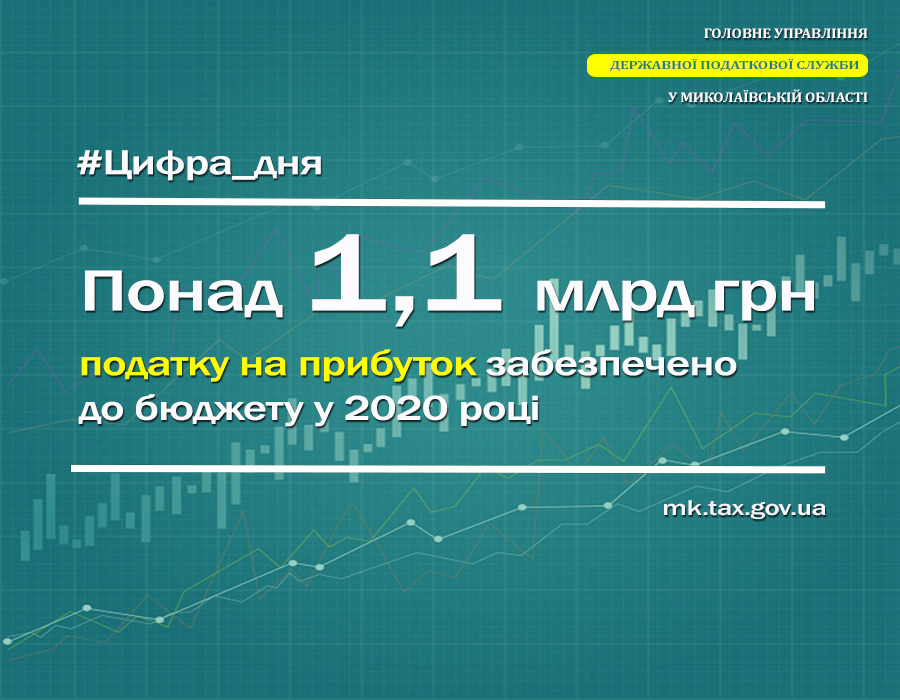 ГОЛОВНЕ УПРАВЛІННЯ
ДЕРЖАВНОЇ ПОДАТКОВОЇ СЛУЖБИ
У МИКОЛАЇВСЬКІЙ ОБЛАСТІ

#Цифра_дня

Понад 1,1 млрд грн

податку на прибуток забезпечено до бюджету у 2020 році

mk.tax.gov.ua